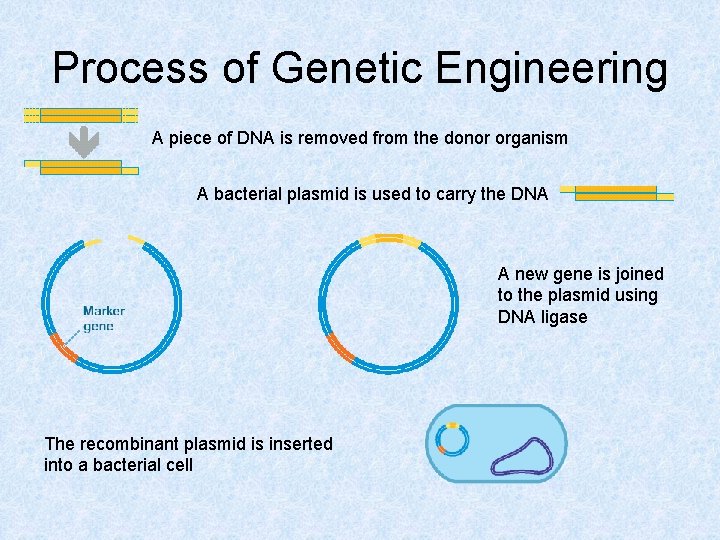 Process of Genetic Engineering

A piece of DNA is removed from the donor organism

A bacterial plasmid is used to carry the DNA

Marker gene

A new gene is joined to the plasmid using DNA ligase

The recombinant plasmid is inserted into a bacterial cell